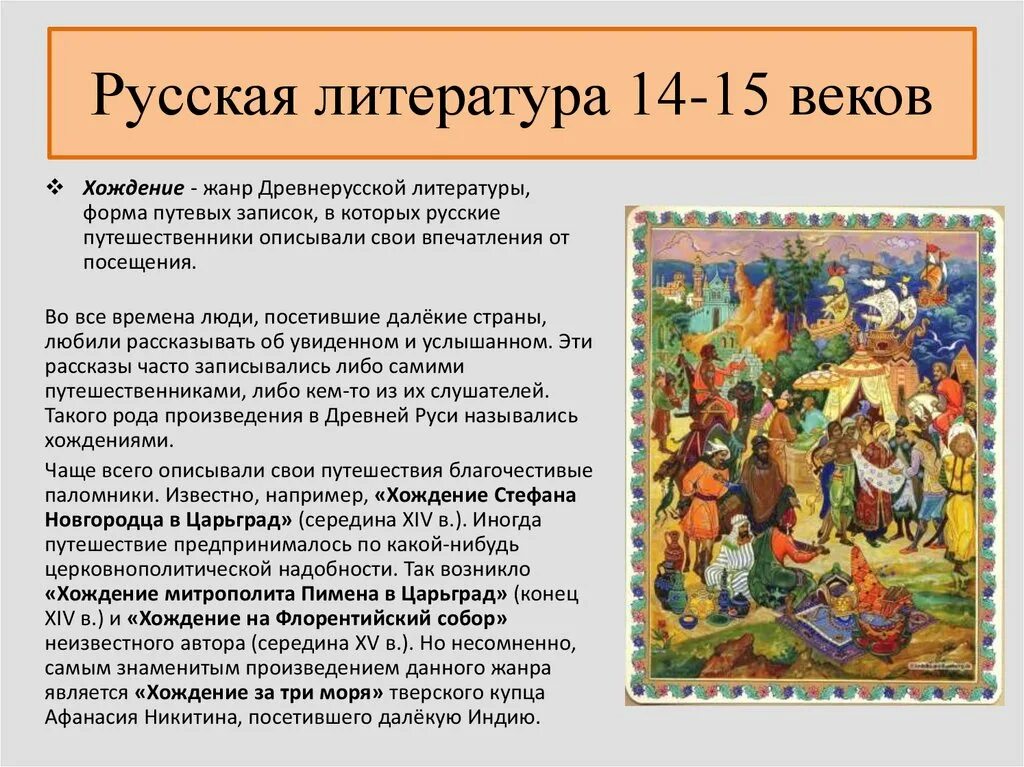 Русская литература 14-15 веков

❖ Хождение - жанр Древнерусской литературы, форма путевых записок, в которых русские путешественники описывали свои впечатления от посещения.

Во все времена люди, посетившие далёкие страны, любили рассказывать об увиденном и услышанном. Эти рассказы часто записывались либо самими путешественниками, либо кем-то из их слушателей. Такого рода произведения в Древней Руси назывались хождениями.

Чаще всего описывали свои путешествия благочестивые паломники. Известно, например, «Хождение Стефана Новгородца в Царьград» (середина XIV в.). Иногда путешествие предпринималось по какой-нибудь церковнополитической надобности. Так возникло «Хождение митрополита Пимена в Царьград» (конец XIV в.) и «Хождение на Флорентийский собор» неизвестного автора (середина XV в.). Но несомненно, самым знаменитым произведением данного жанра является «Хождение за три моря» тверского купца Афанасия Никитина, посетившего далёкую Индию.